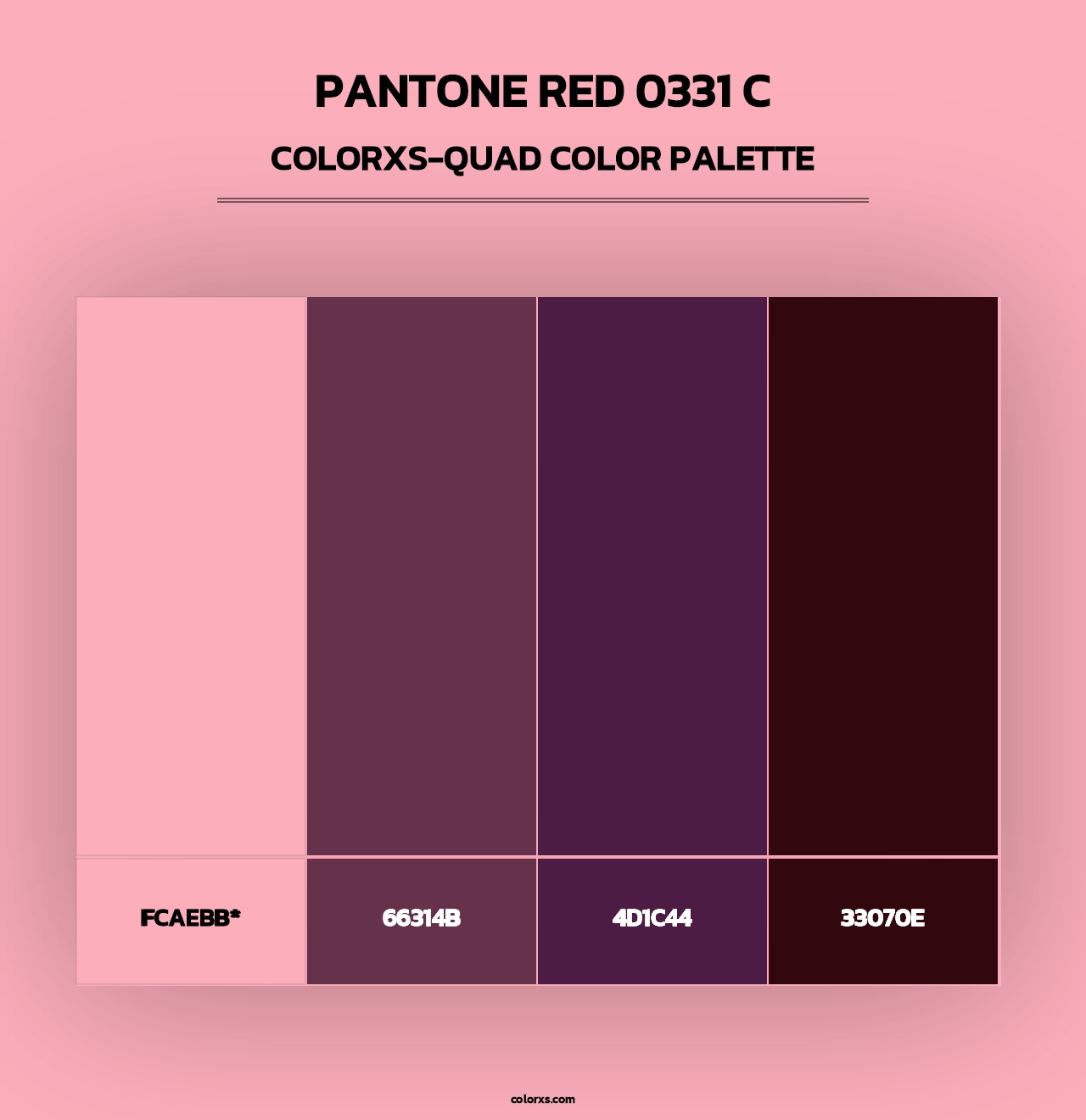 PANTONE RED 0331 C

COLORXS-QUAD COLOR PALETTE

FCAEBB*

66314B

4D1C44

33070E

colorxs.com